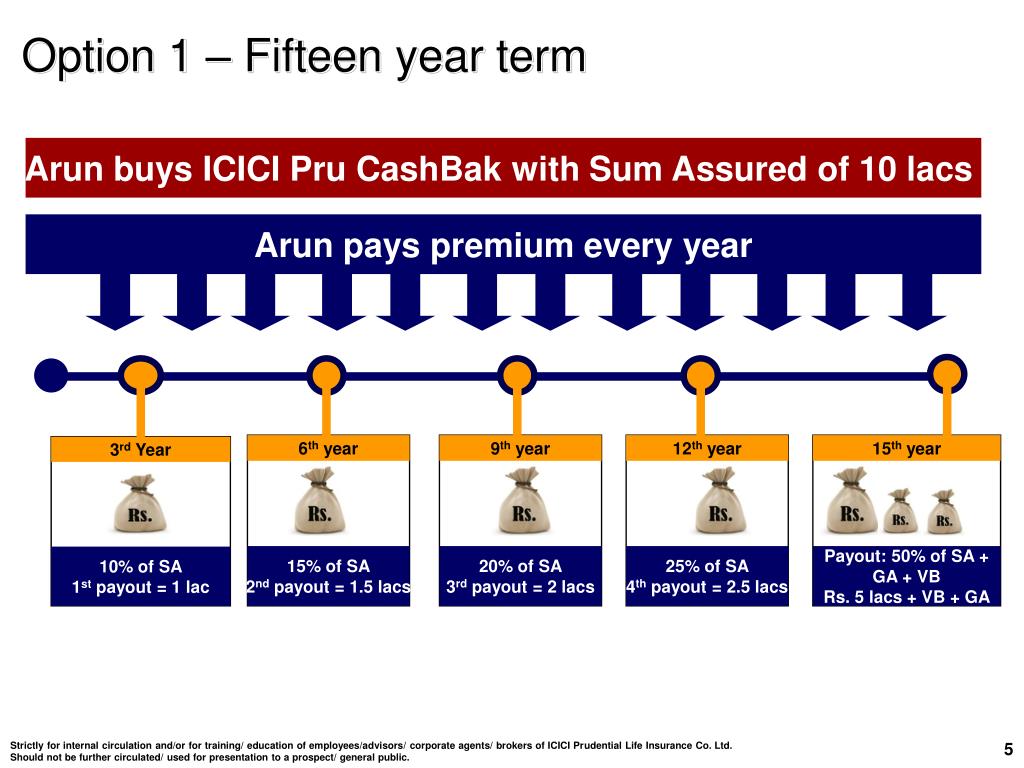 Option 1 – Fifteen year term

Arun buys ICICI Pru CashBak with Sum Assured of 10 lacs

Arun pays premium every year

3$^{rd}$ Year

Rs.

10% of SA
1$^{st}$ payout = 1 lac

6$^{th}$ year

Rs.

15% of SA
2$^{nd}$ payout = 1.5 lacs

9$^{th}$ year

Rs.

20% of SA
3$^{rd}$ payout = 2 lacs

12$^{th}$ year

Rs.

25% of SA
4$^{th}$ payout = 2.5 lacs

15$^{th}$ year

Rs. Rs. Rs.

Payout: 50% of SA + GA + VB
Rs. 5 lacs + VB + GA

Strictly for internal circulation and/or for training/ education of employees/advisors/ corporate agents/ brokers of ICICI Prudential Life Insurance Co. Ltd.
Should not be further circulated/ used for presentation to a prospect/ general public.

5